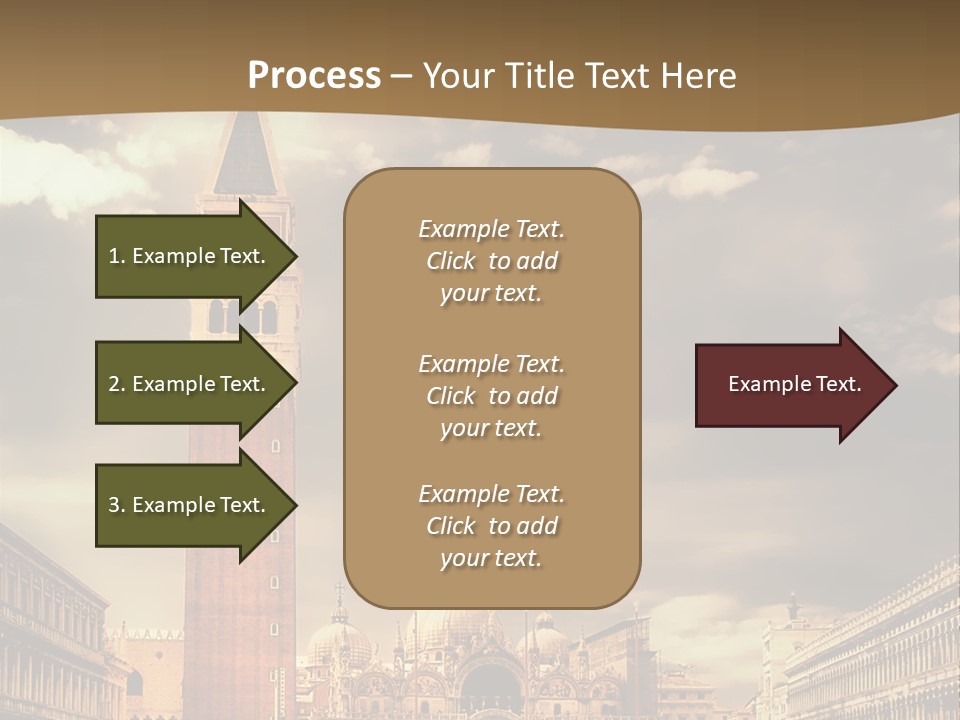 Process – Your Title Text Here

1. Example Text.

2. Example Text.

3. Example Text.

Example Text. Click to add your text.

Example Text. Click to add your text.

Example Text. Click to add your text.

Example Text.